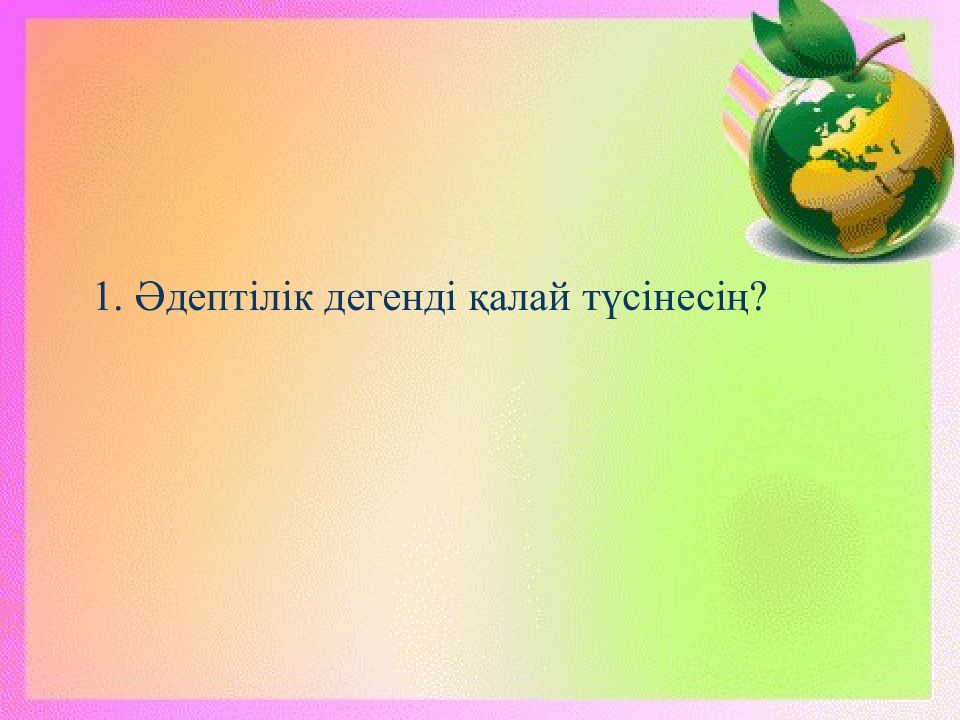 1. Әдептілік дегенді қалай түсінесің?